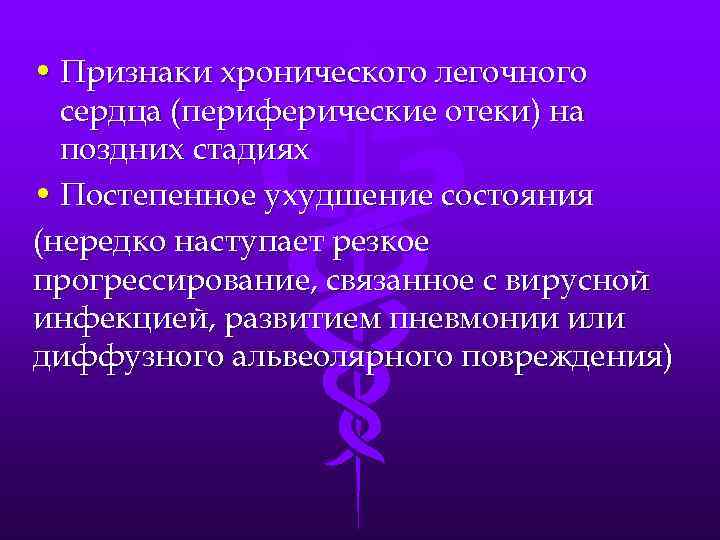 • Признаки хронического легочного сердца (периферические отеки) на поздних стадиях
• Постепенное ухудшение состояния
(нередко наступает резкое прогрессирование, связанное с вирусной инфекцией, развитием пневмонии или диффузного альвеолярного повреждения)